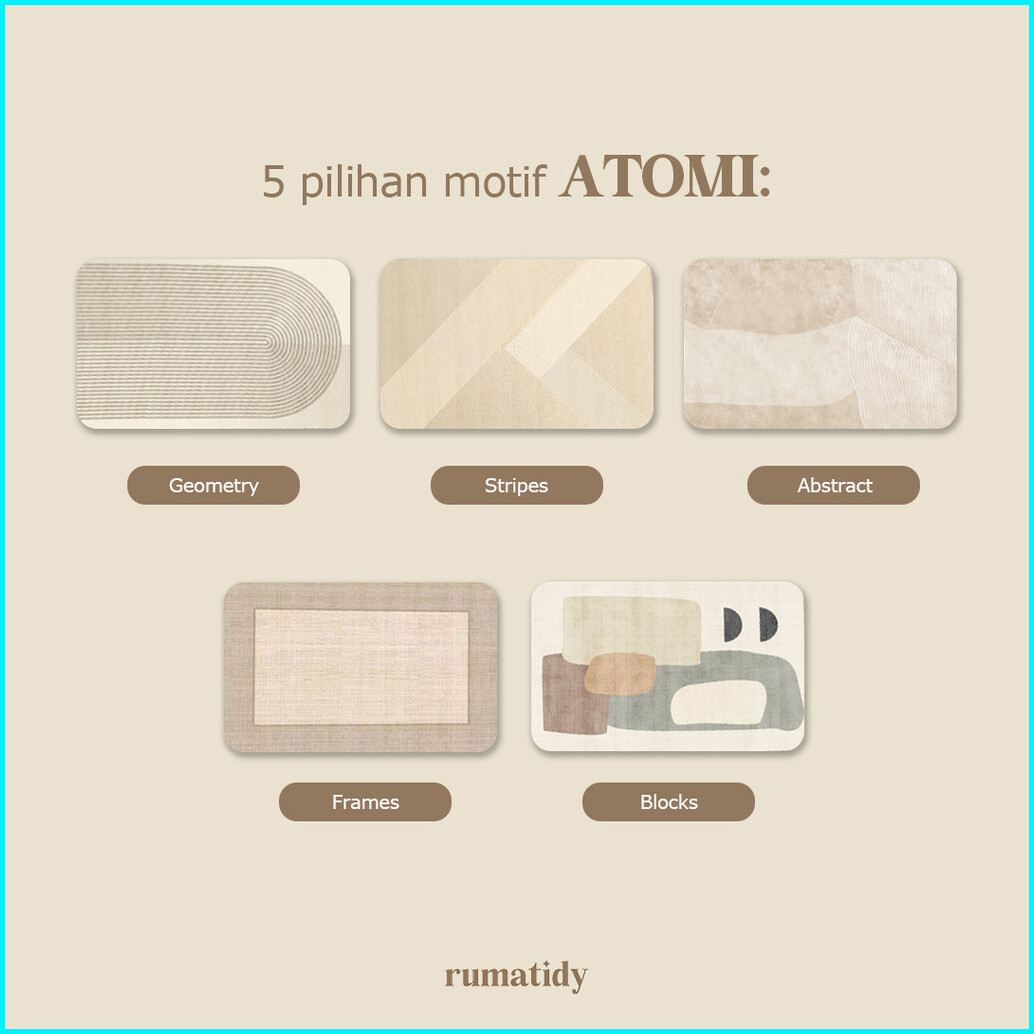 5 pilihan motif ATOMI:

Geometry

Stripes

Abstract

Frames

Blocks

rumatidy